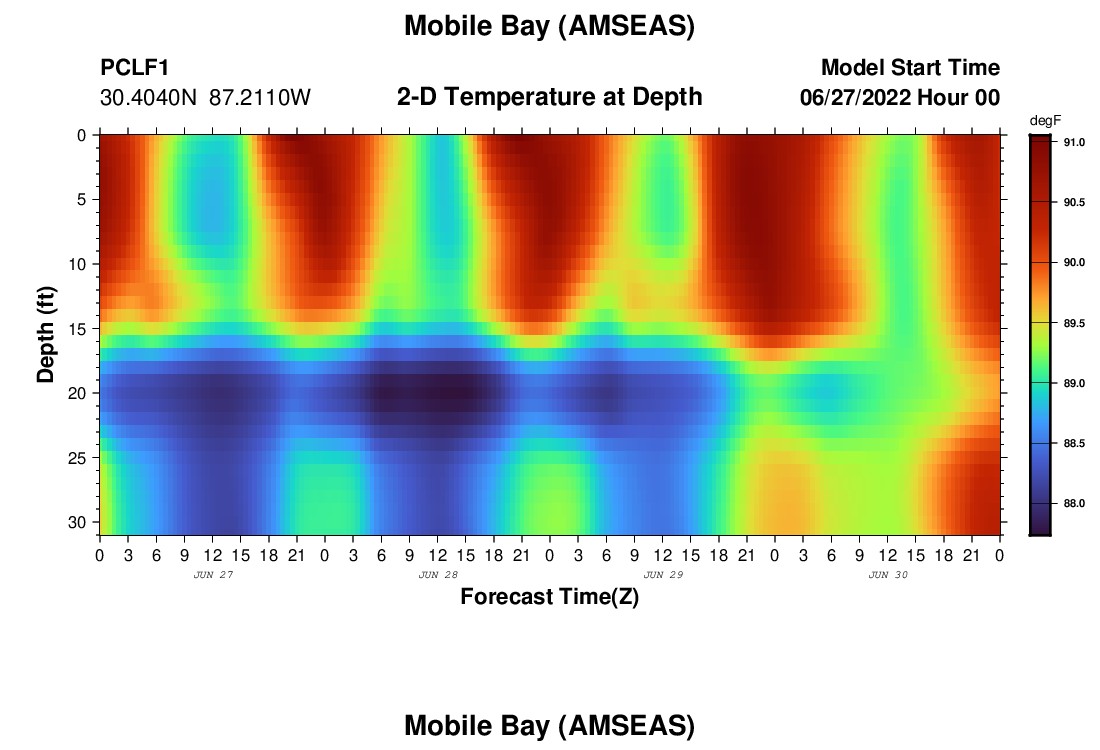 Mobile Bay (AMSEAS)

PCLF1
30.4040N 87.2110W

2-D Temperature at Depth

Model Start Time
06/27/2022 Hour 00

degF
91.0
90.5
90.0
89.5
89.0
88.5
88.0

Depth (ft)
0
5
10
15
20
25
30

0 3 6 9 12 15 18 21 0 3 6 9 12 15 18 21 0 3 6 9 12 15 18 21 0 3 6 9 12 15 18 21 0
JUN 27
JUN 28
JUN 29
JUN 30

Forecast Time(Z)

Mobile Bay (AMSEAS)